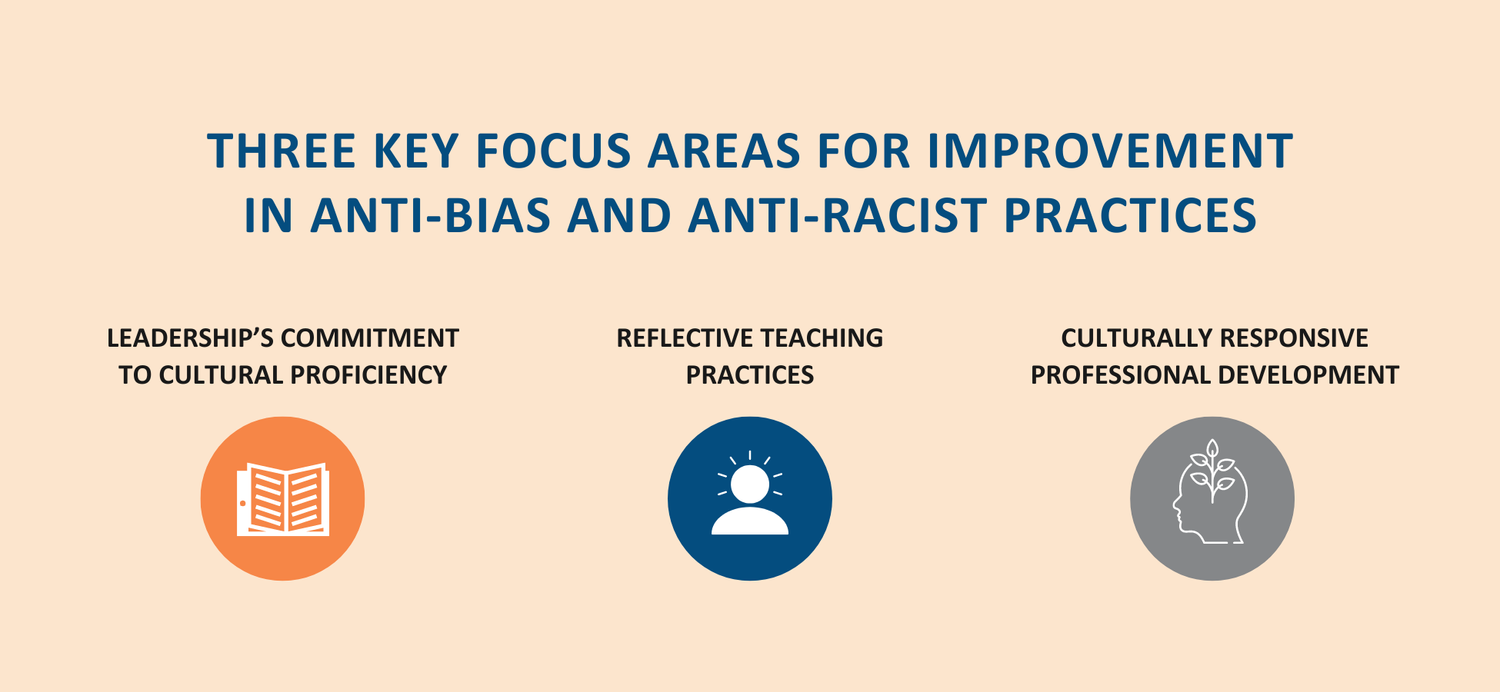 THREE KEY FOCUS AREAS FOR IMPROVEMENT IN ANTI-BIAS AND ANTI-RACIST PRACTICES

LEADERSHIP'S COMMITMENT TO CULTURAL PROFICIENCY

REFLECTIVE TEACHING PRACTICES

CULTURALLY RESPONSIVE PROFESSIONAL DEVELOPMENT